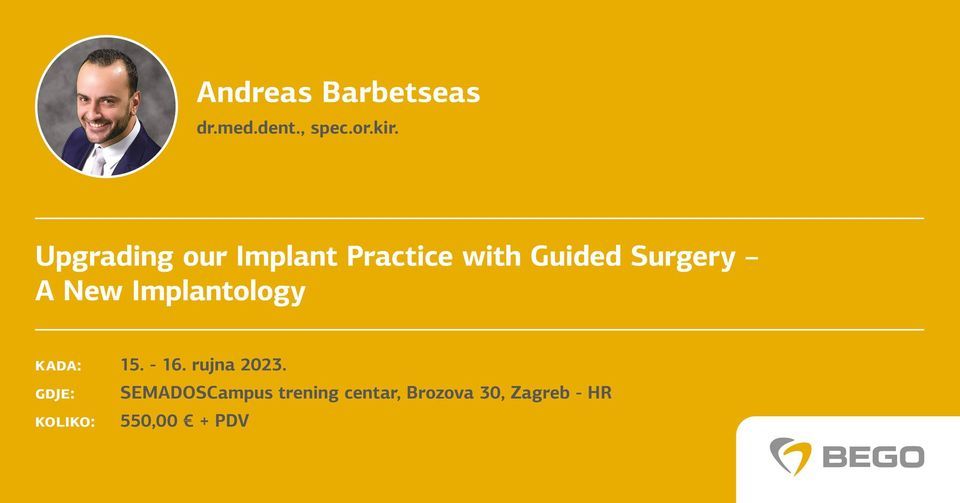 Andreas Barbetseas
dr.med.dent., spec.or.kir.

Upgrading our Implant Practice with Guided Surgery – A New Implantology

KADA: 15. - 16. rujna 2023.
GDJE: SEMADOSCampus trening centar, Brozova 30, Zagreb - HR
KOLIKO: 550,00 € + PDV

BEGO